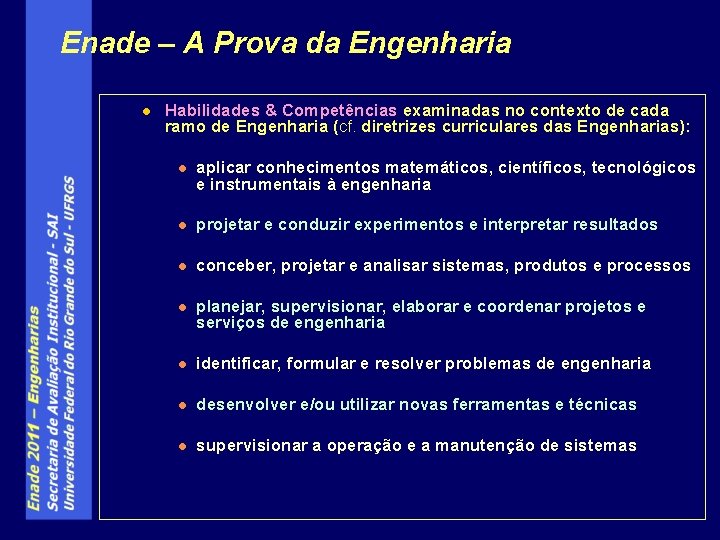 Enade – A Prova da Engenharia

Enade 2011 – Engenharias
Secretaria de Avaliação Institucional - SAI
Universidade Federal do Rio Grande do Sul - UFRGS

- Habilidades & Competências examinadas no contexto de cada ramo de Engenharia (cf. diretrizes curriculares das Engenharias):
  - aplicar conhecimentos matemáticos, científicos, tecnológicos e instrumentais à engenharia
  - projetar e conduzir experimentos e interpretar resultados
  - conceber, projetar e analisar sistemas, produtos e processos
  - planejar, supervisionar, elaborar e coordenar projetos e serviços de engenharia
  - identificar, formular e resolver problemas de engenharia
  - desenvolver e/ou utilizar novas ferramentas e técnicas
  - supervisionar a operação e a manutenção de sistemas